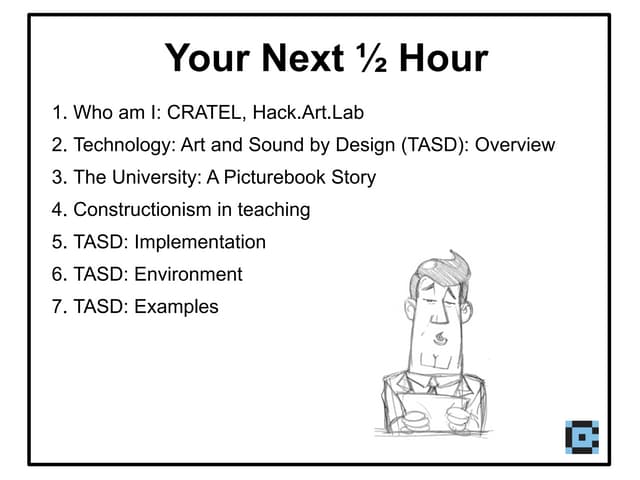 Your Next ½ Hour

1. Who am I: CRATEL, Hack.Art.Lab
2. Technology: Art and Sound by Design (TASD): Overview
3. The University: A Picturebook Story
4. Constructionism in teaching
5. TASD: Implementation
6. TASD: Environment
7. TASD: Examples